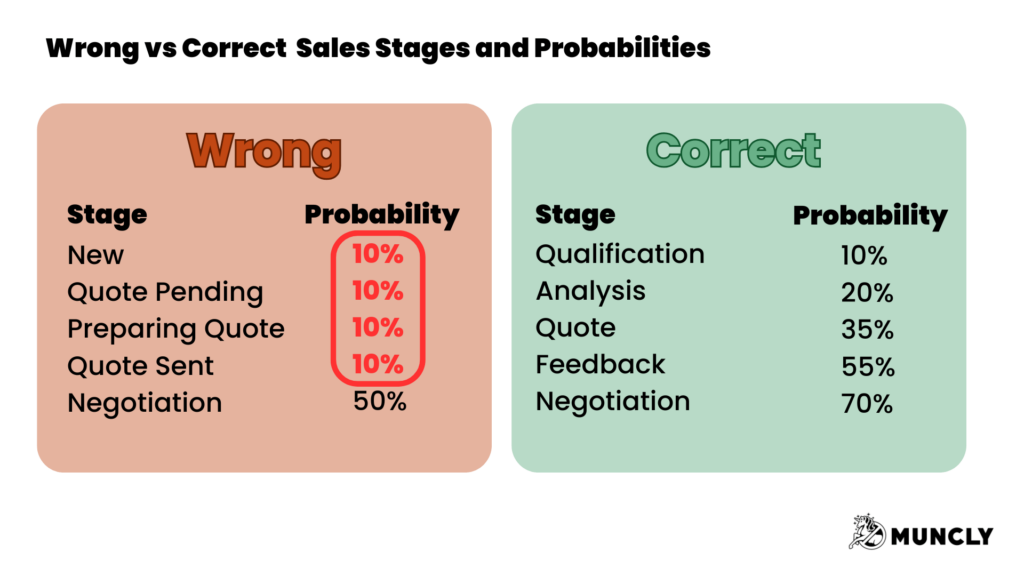 Wrong vs Correct Sales Stages and Probabilities

Wrong

| Stage | Probability |
|---|---|
| New | 10% |
| Quote Pending | 10% |
| Preparing Quote | 10% |
| Quote Sent | 10% |
| Negotiation | 50% |

Correct

| Stage | Probability |
|---|---|
| Qualification | 10% |
| Analysis | 20% |
| Quote | 35% |
| Feedback | 55% |
| Negotiation | 70% |

MUNCLY